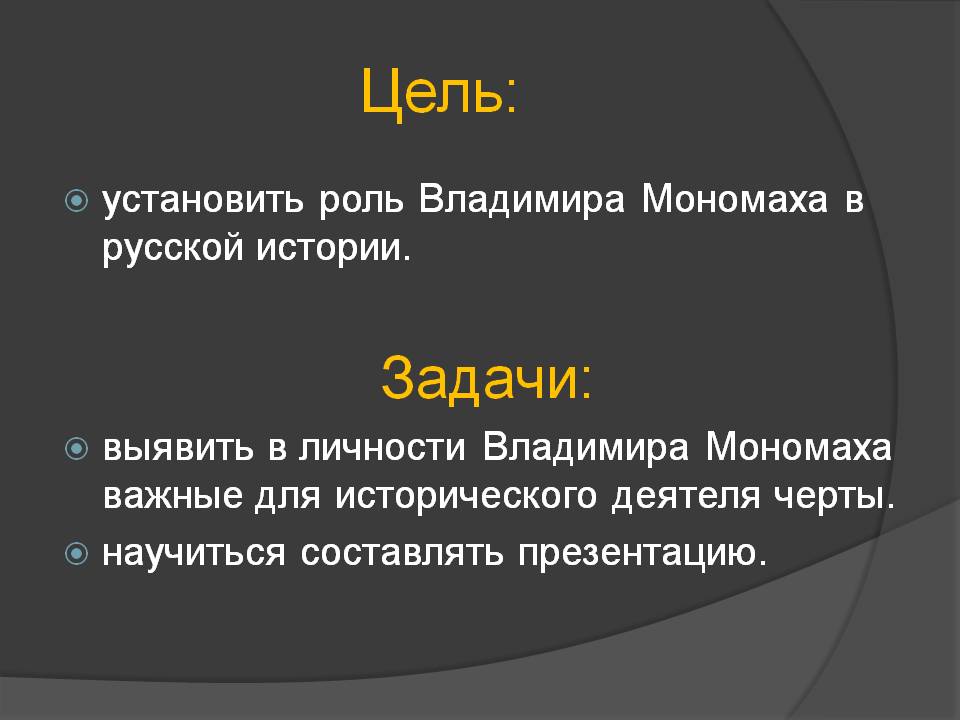 Цель:

установить роль Владимира Мономаха в русской истории.

Задачи:

выявить в личности Владимира Мономаха важные для исторического деятеля черты.

научиться составлять презентацию.